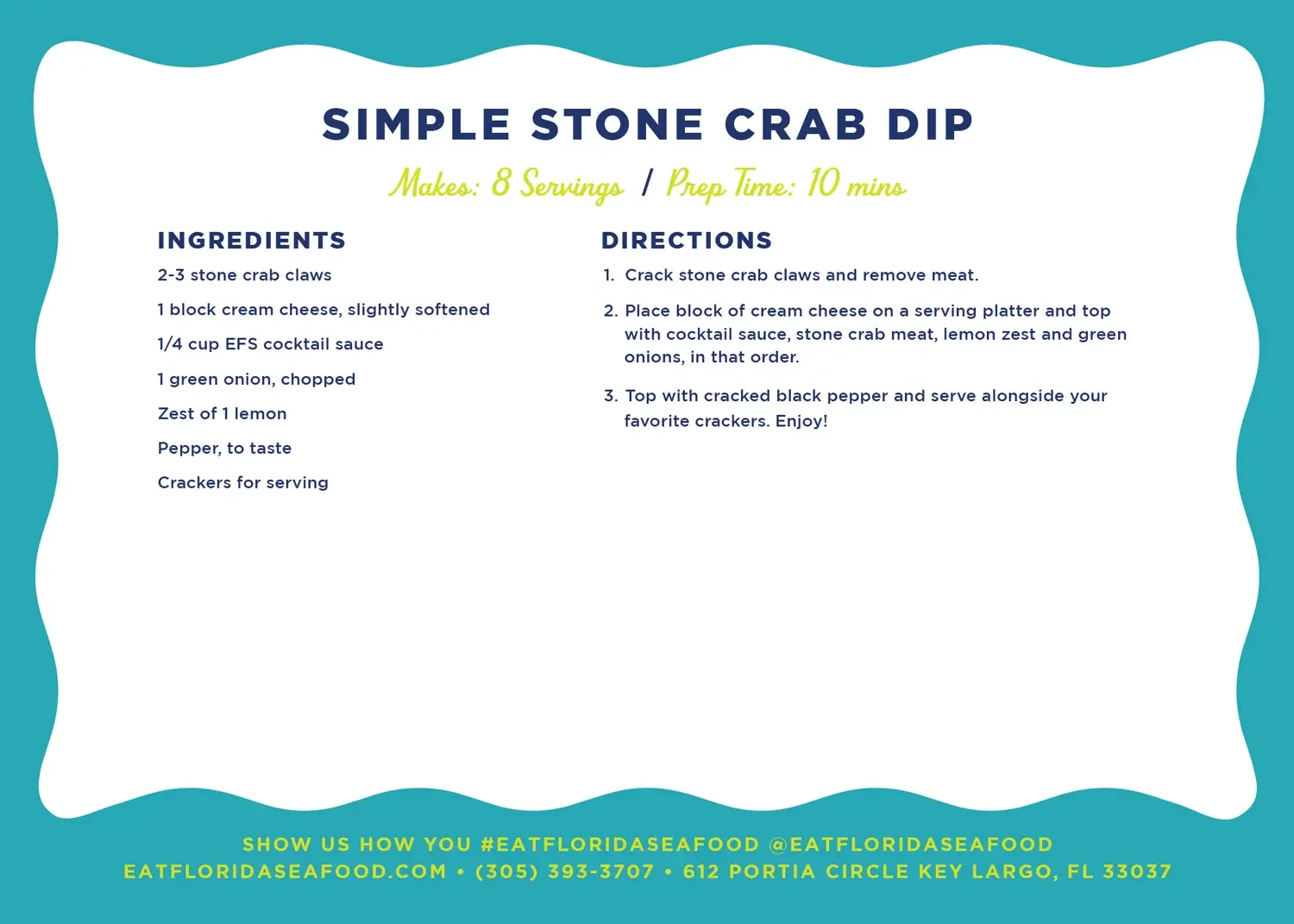 SIMPLE STONE CRAB DIP

Makes: 8 Servings / Prep Time: 10 mins

INGREDIENTS

2-3 stone crab claws

1 block cream cheese, slightly softened

1/4 cup EFS cocktail sauce

1 green onion, chopped

Zest of 1 lemon

Pepper, to taste

Crackers for serving

DIRECTIONS

1. Crack stone crab claws and remove meat.

2. Place block of cream cheese on a serving platter and top with cocktail sauce, stone crab meat, lemon zest and green onions, in that order.

3. Top with cracked black pepper and serve alongside your favorite crackers. Enjoy!

SHOW US HOW YOU #EATFLORIDASEAFOOD @EATFLORIDASEAFOOD
EATFLORIDASEAFOOD.COM • (305) 393-3707 • 612 PORTIA CIRCLE KEY LARGO, FL 33037